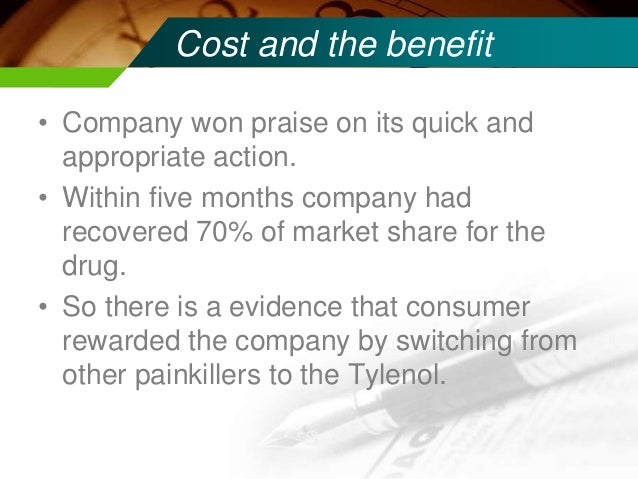 Cost and the benefit

• Company won praise on its quick and appropriate action.

• Within five months company had recovered 70% of market share for the drug.

• So there is a evidence that consumer rewarded the company by switching from other painkillers to the Tylenol.